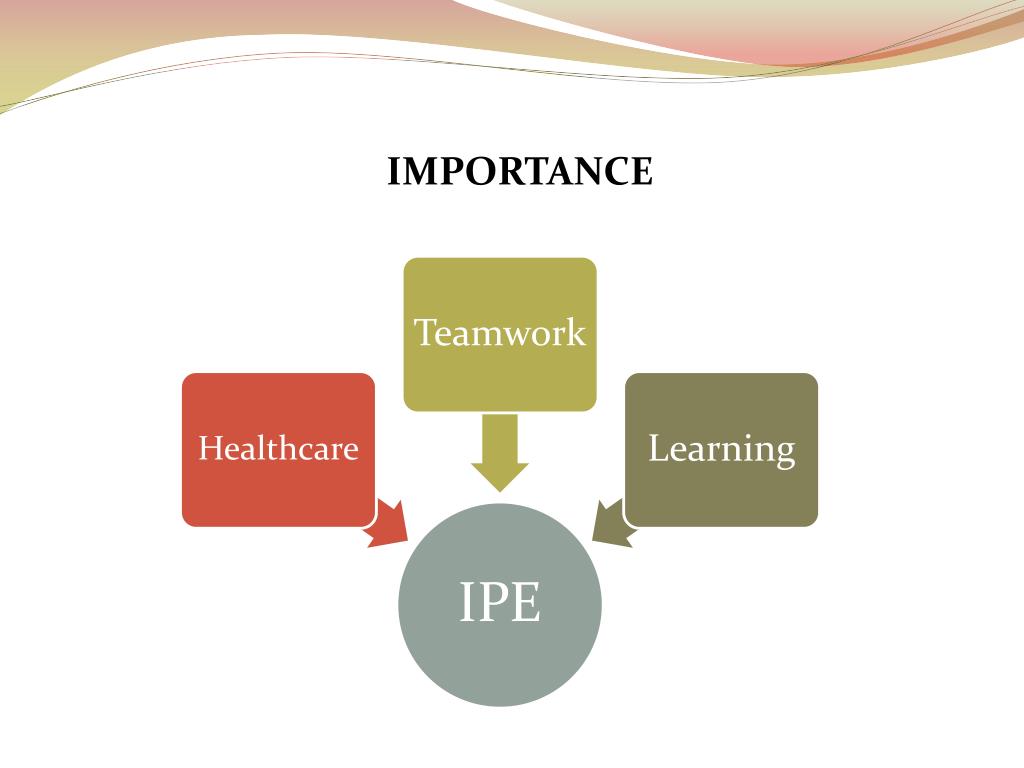 IMPORTANCE

Teamwork

Healthcare

Learning

IPE